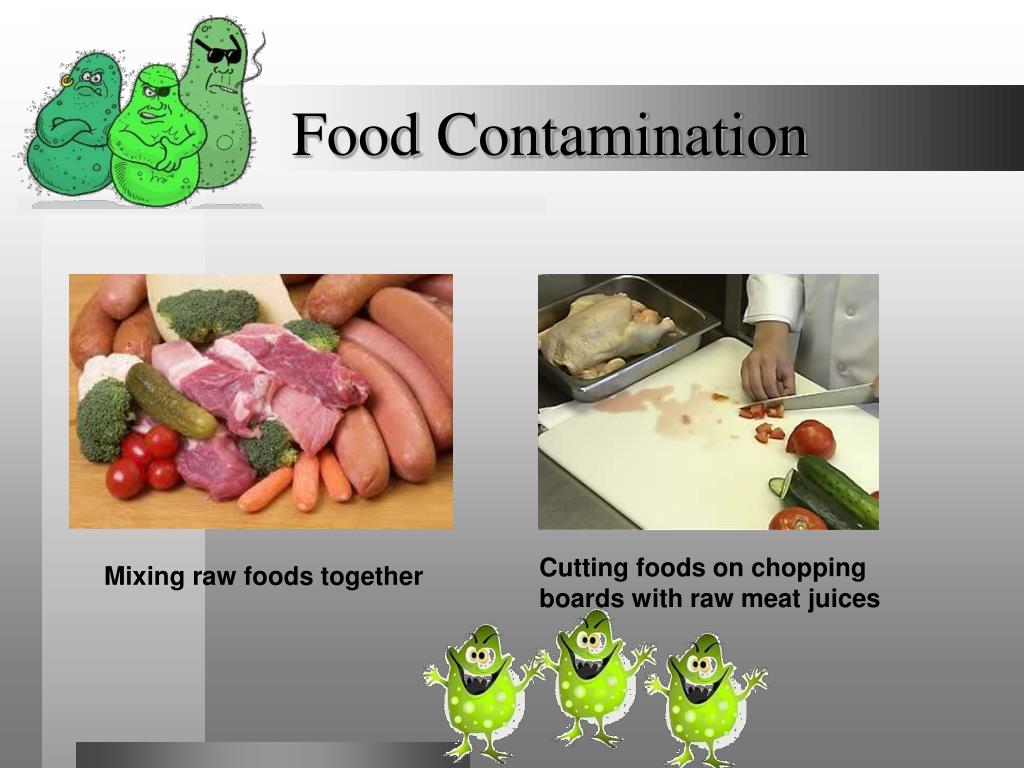 Food Contamination

Mixing raw foods together

Cutting foods on chopping boards with raw meat juices